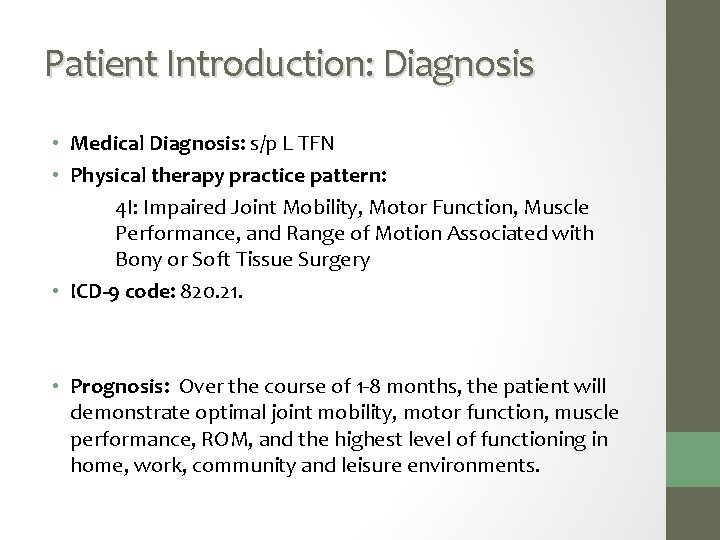 Patient Introduction: Diagnosis

• Medical Diagnosis: s/p L TFN
• Physical therapy practice pattern:

4I: Impaired Joint Mobility, Motor Function, Muscle Performance, and Range of Motion Associated with Bony or Soft Tissue Surgery

• ICD-9 code: 820.21.

• Prognosis: Over the course of 1-8 months, the patient will demonstrate optimal joint mobility, motor function, muscle performance, ROM, and the highest level of functioning in home, work, community and leisure environments.